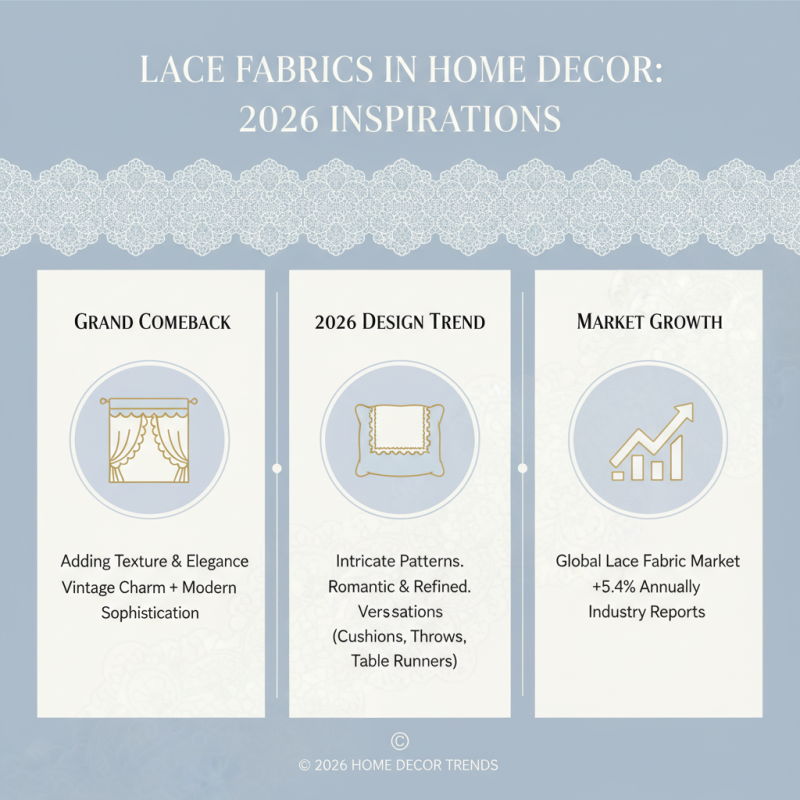 LACE FABRICS IN HOME DECOR:
2026 INSPIRATIONS

GRAND COMEBACK

Adding Texture & Elegance
Vintage Charm + Modern Sophistication

2026 DESIGN TREND

Intricate Patterns.
Romantic & Refined.
Verssations
(Cushions, Throws, Table Runners)

MARKET GROWTH

Global Lace Fabric Market
+5.4% Annually
Industry Reports

©

© 2026 HOME DECOR TRENDS